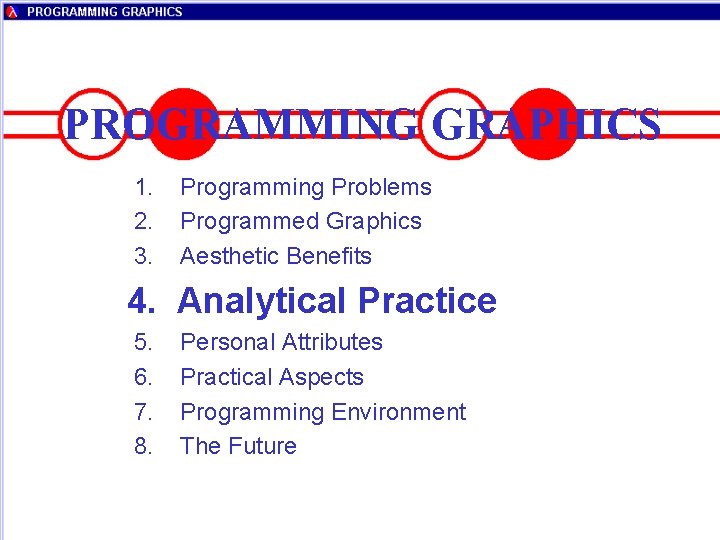 PROGRAMMING GRAPHICS

PROGRAMMING GRAPHICS

1. Programming Problems
2. Programmed Graphics
3. Aesthetic Benefits
4. Analytical Practice
5. Personal Attributes
6. Practical Aspects
7. Programming Environment
8. The Future